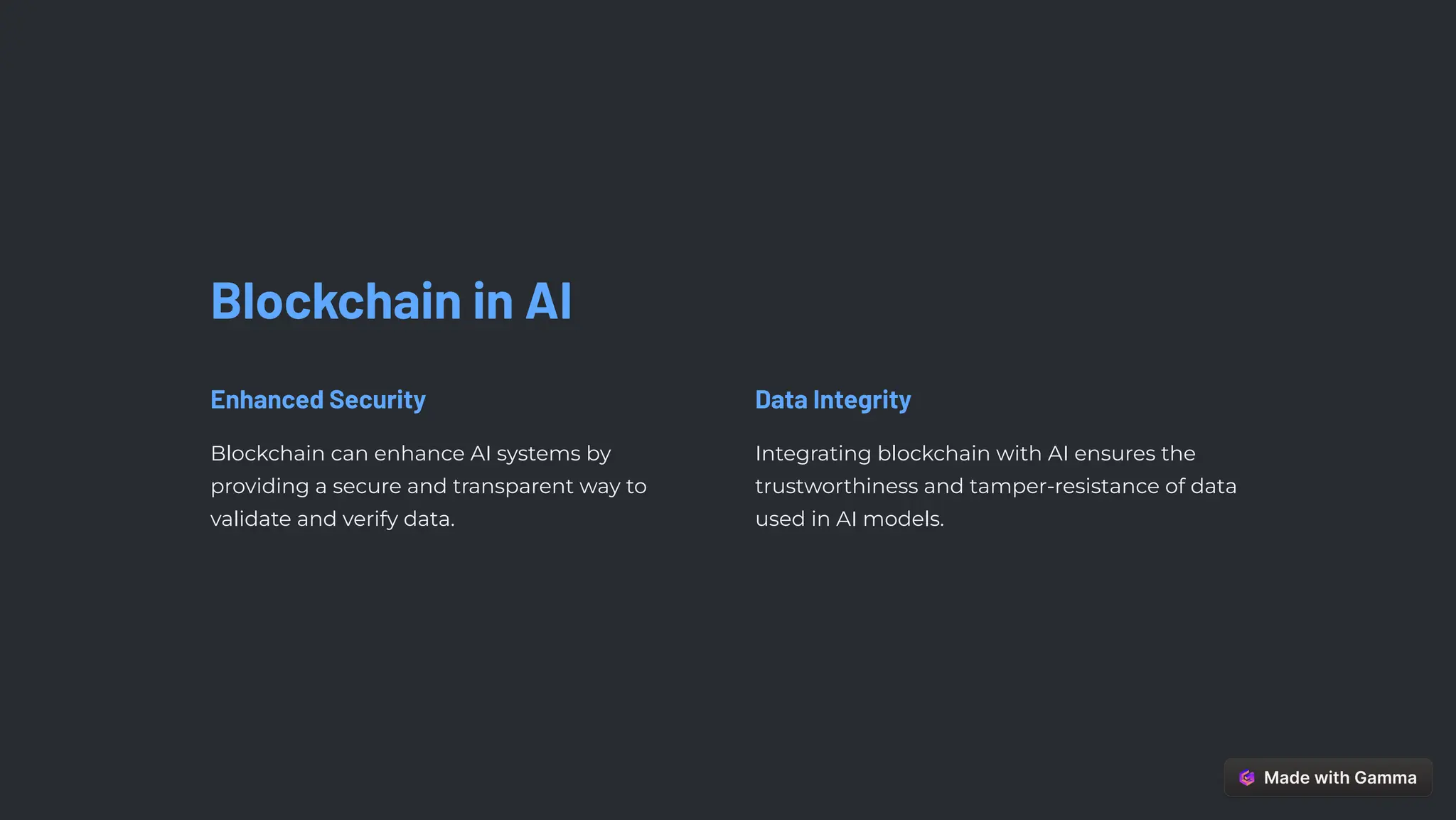 Blockchain in AI

Enhanced Security

Blockchain can enhance AI systems by providing a secure and transparent way to validate and verify data.

Data Integrity

Integrating blockchain with AI ensures the trustworthiness and tamper-resistance of data used in AI models.

Made with Gamma